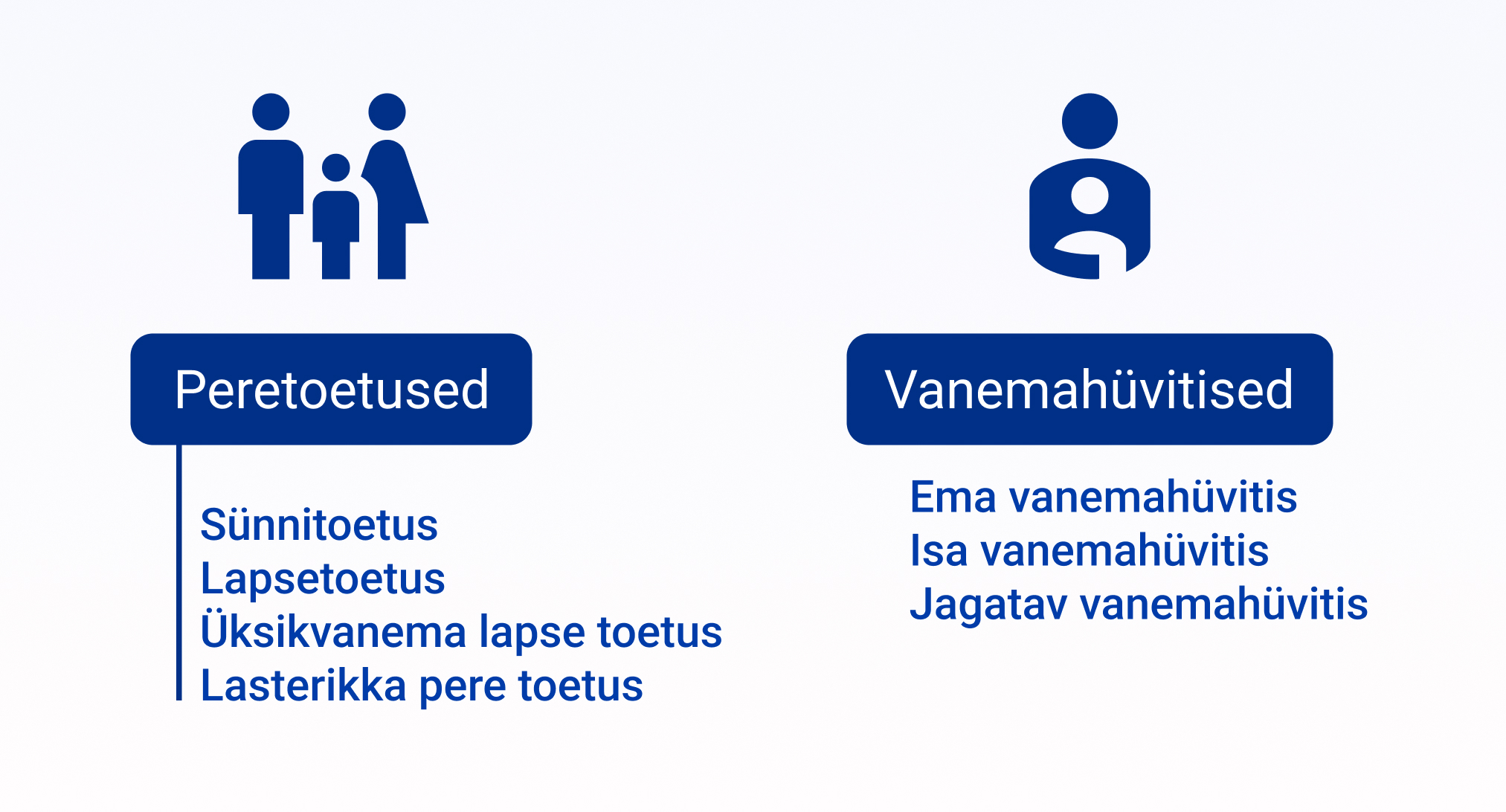 Peretoetused

Sünnitoetus
Lapsetoetus
Üksikvanema lapse toetus
Lasterikka pere toetus

Vanemahüvitised

Ema vanemahüvitis
Isa vanemahüvitis
Jagatav vanemahüvitis